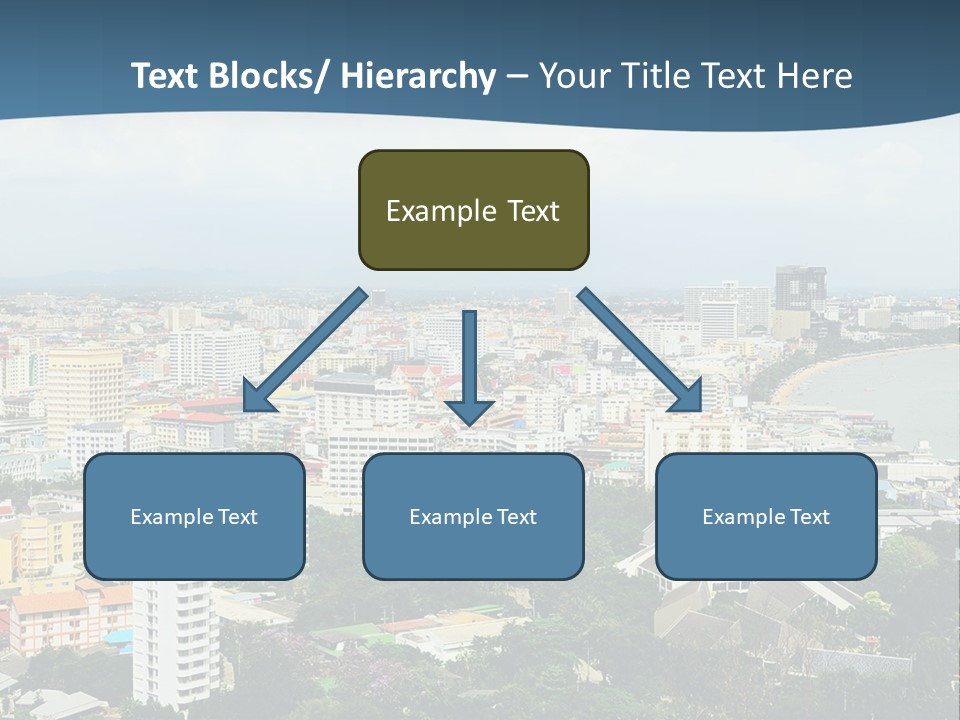 Text Blocks/ Hierarchy – Your Title Text Here

Example Text

Example Text

Example Text

Example Text